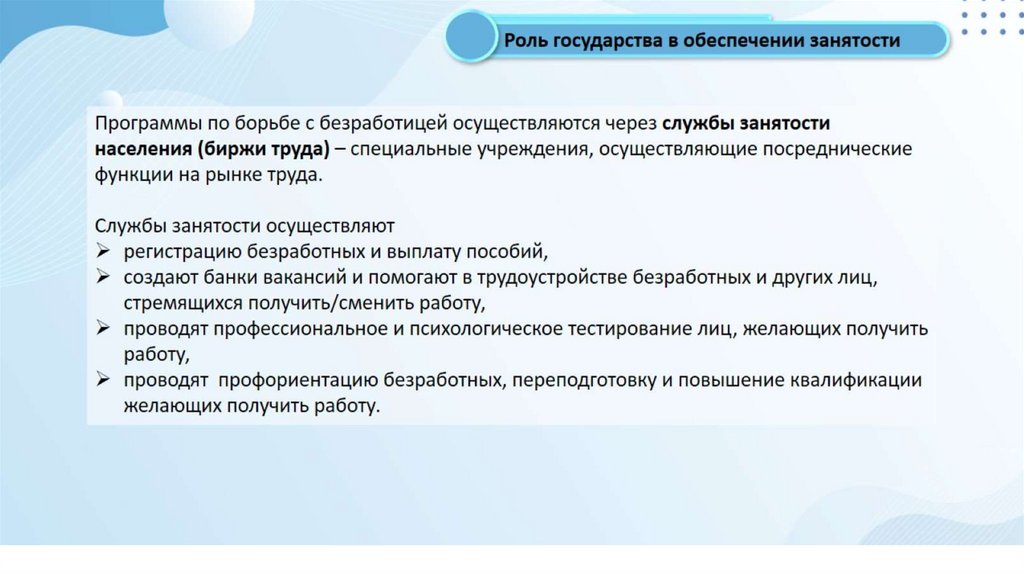 Роль государства в обеспечении занятости

Программы по борьбе с безработицей осуществляются через службы занятости населения (биржи труда) – специальные учреждения, осуществляющие посреднические функции на рынке труда.

Службы занятости осуществляют
➢ регистрацию безработных и выплату пособий,
➢ создают банки вакансий и помогают в трудоустройстве безработных и других лиц, стремящихся получить/сменить работу,
➢ проводят профессиональное и психологическое тестирование лиц, желающих получить работу,
➢ проводят профориентацию безработных, переподготовку и повышение квалификации желающих получить работу.